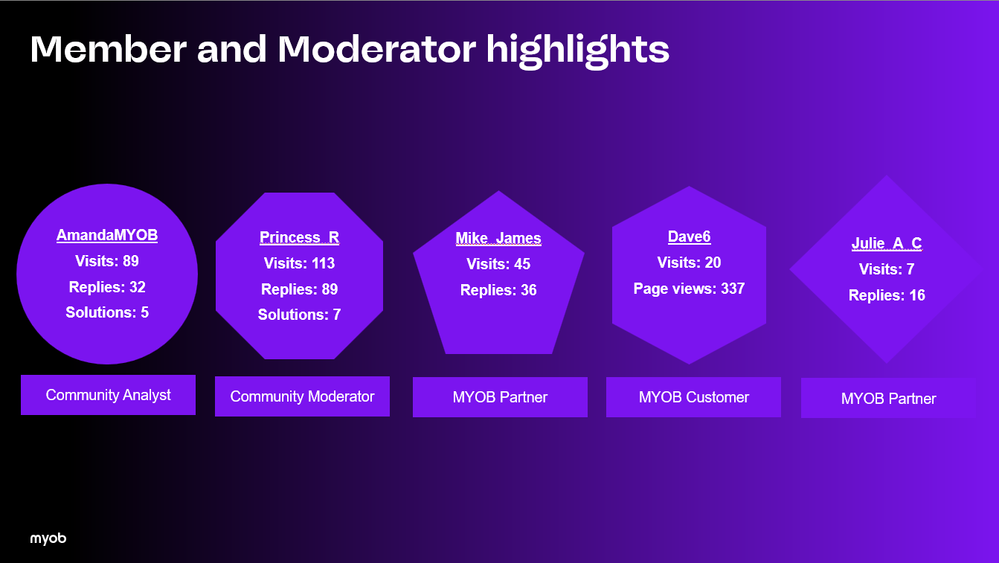 Member and Moderator highlights

AmandaMYOB
Visits: 89
Replies: 32
Solutions: 5

Community Analyst

Princess_R
Visits: 113
Replies: 89
Solutions: 7

Community Moderator

Mike_James
Visits: 45
Replies: 36

MYOB Partner

Dave6
Visits: 20
Page views: 337

MYOB Customer

Julie_A_C
Visits: 7
Replies: 16

MYOB Partner

myob